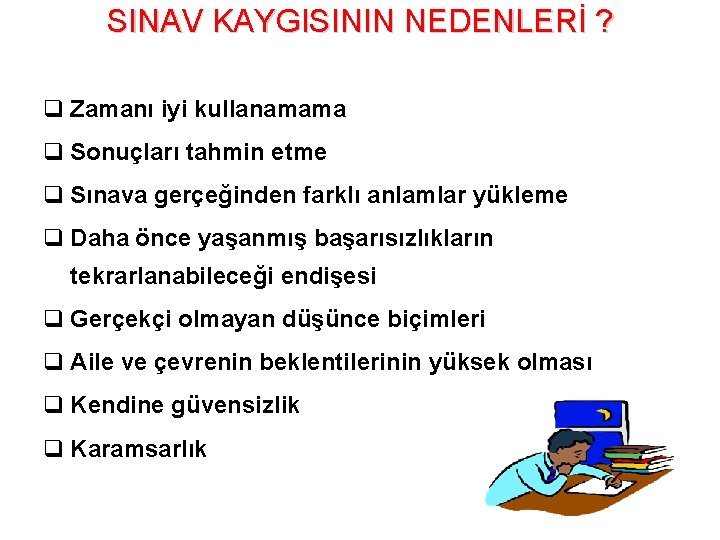 SINAV KAYGISININ NEDENLERİ ?

❑ Zamanı iyi kullanamama

❑ Sonuçları tahmin etme

❑ Sınava gerçeğinden farklı anlamlar yükleme

❑ Daha önce yaşanmış başarısızlıkların tekrarlanabileceği endişesi

❑ Gerçekçi olmayan düşünce biçimleri

❑ Aile ve çevrenin beklentilerinin yüksek olması

❑ Kendine güvensizlik

❑ Karamsarlık